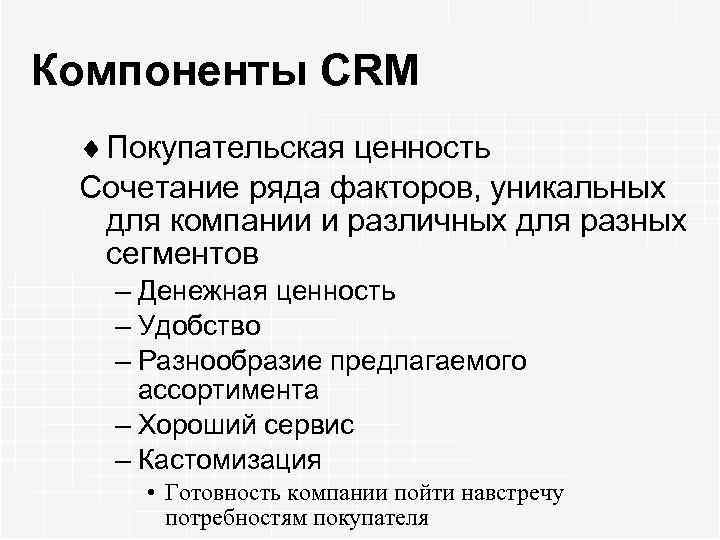 Компоненты CRM

♦ Покупательская ценность

Сочетание ряда факторов, уникальных для компании и различных для разных сегментов

– Денежная ценность
– Удобство
– Разнообразие предлагаемого ассортимента
– Хороший сервис
– Кастомизация
• Готовность компании пойти навстречу потребностям покупателя